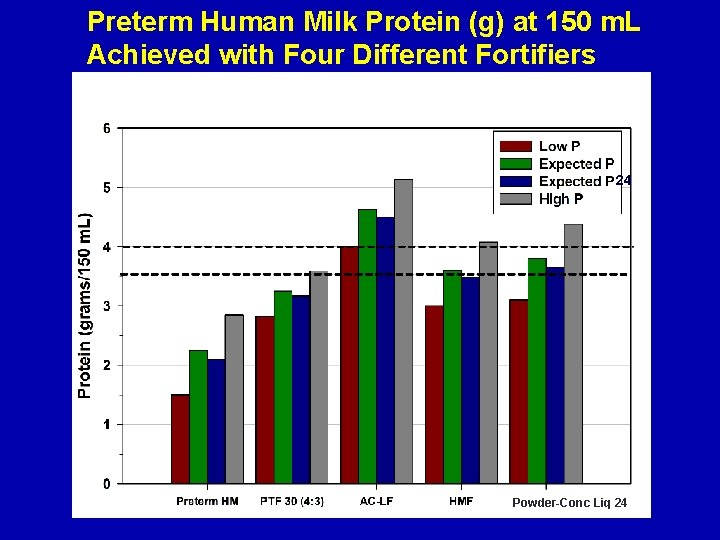 Preterm Human Milk Protein (g) at 150 mL Achieved with Four Different Fortifiers

Protein (grams/150 mL)

6
5
4
3
2
1
0

Low P
Expected P
Expected P24
High P

Preterm HM
PTF 30 (4:3)
AC-LF
HMF
Powder-Conc Liq 24